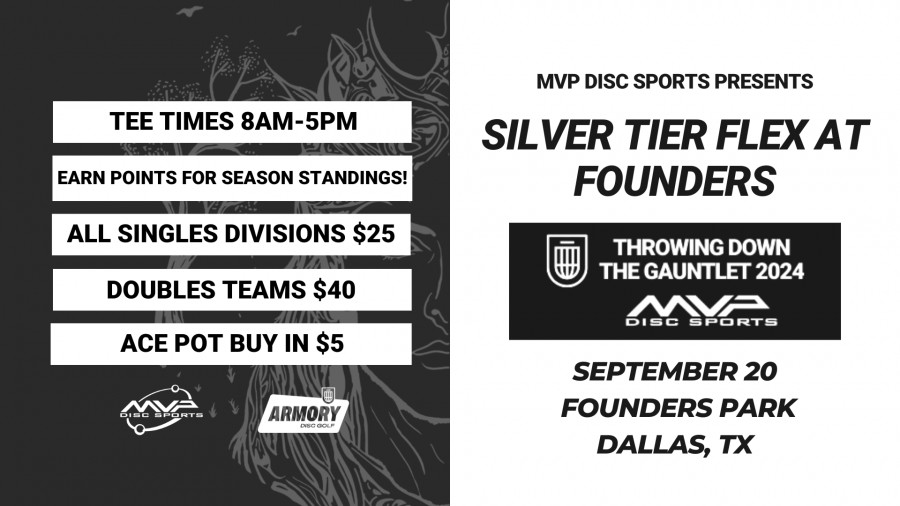 TEE TIMES 8AM-5PM

EARN POINTS FOR SEASON STANDINGS!

ALL SINGLES DIVISIONS $25

DOUBLES TEAMS $40

ACE POT BUY IN $5

MVP DISC SPORTS

ARMORY DISC GOLF

MVP DISC SPORTS PRESENTS

SILVER TIER FLEX AT FOUNDERS

THROWING DOWN THE GAUNTLET 2024

MVP DISC SPORTS

SEPTEMBER 20
FOUNDERS PARK
DALLAS, TX